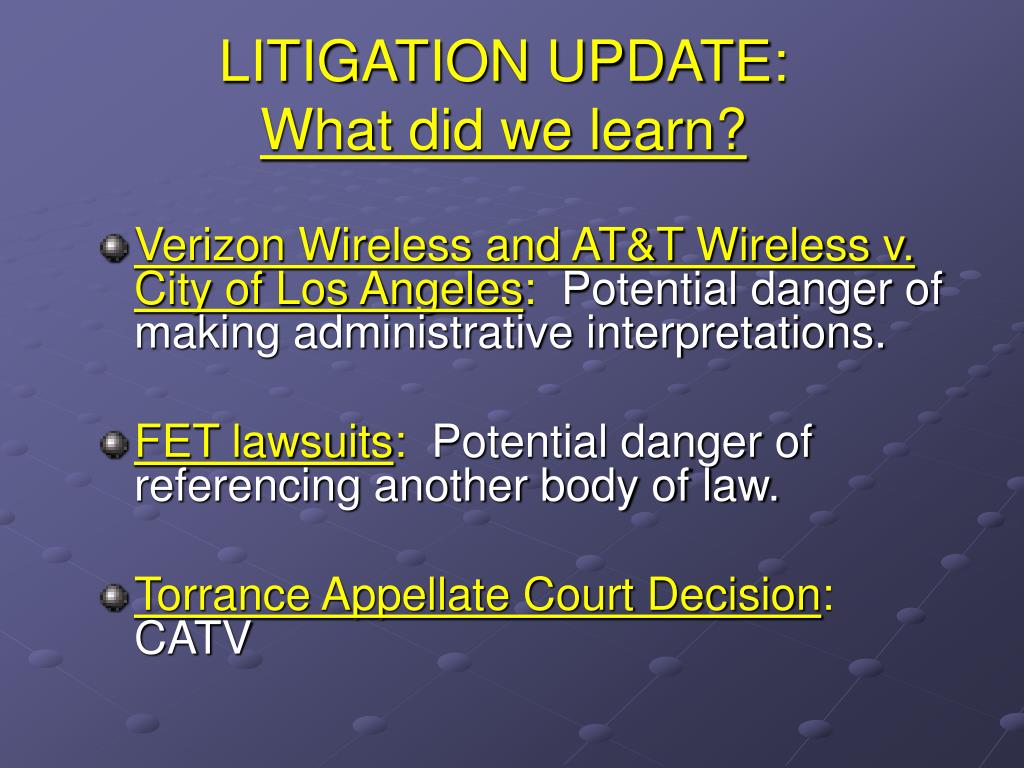 LITIGATION UPDATE:
What did we learn?

Verizon Wireless and AT&T Wireless v. City of Los Angeles: Potential danger of making administrative interpretations.

FET lawsuits: Potential danger of referencing another body of law.

Torrance Appellate Court Decision: CATV